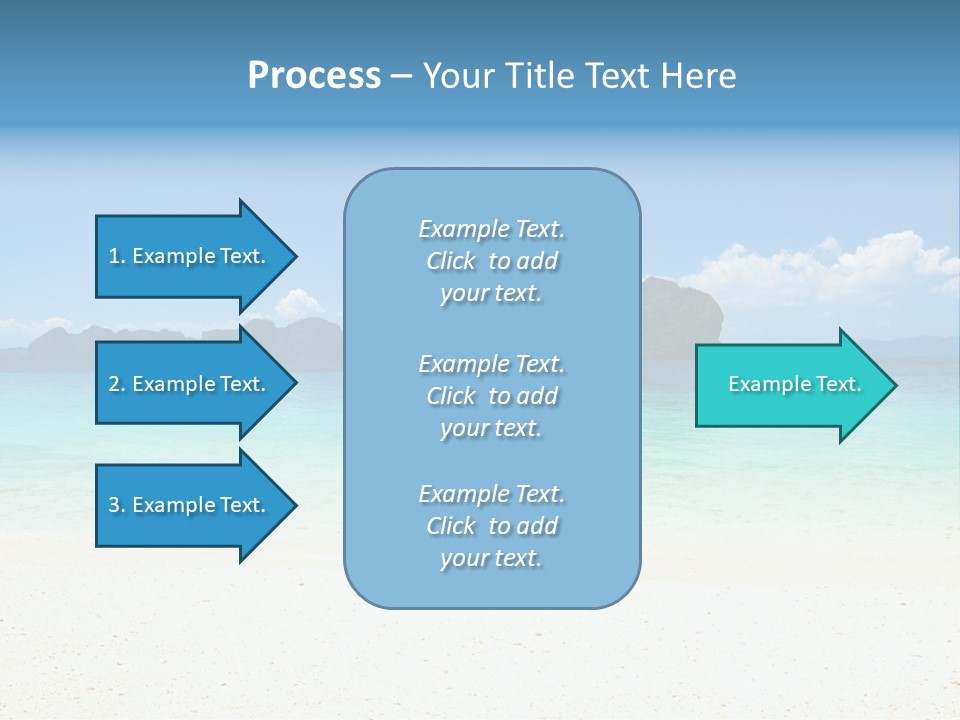 Process – Your Title Text Here

1. Example Text.

2. Example Text.

3. Example Text.

Example Text. Click to add your text.

Example Text. Click to add your text.

Example Text. Click to add your text.

Example Text.